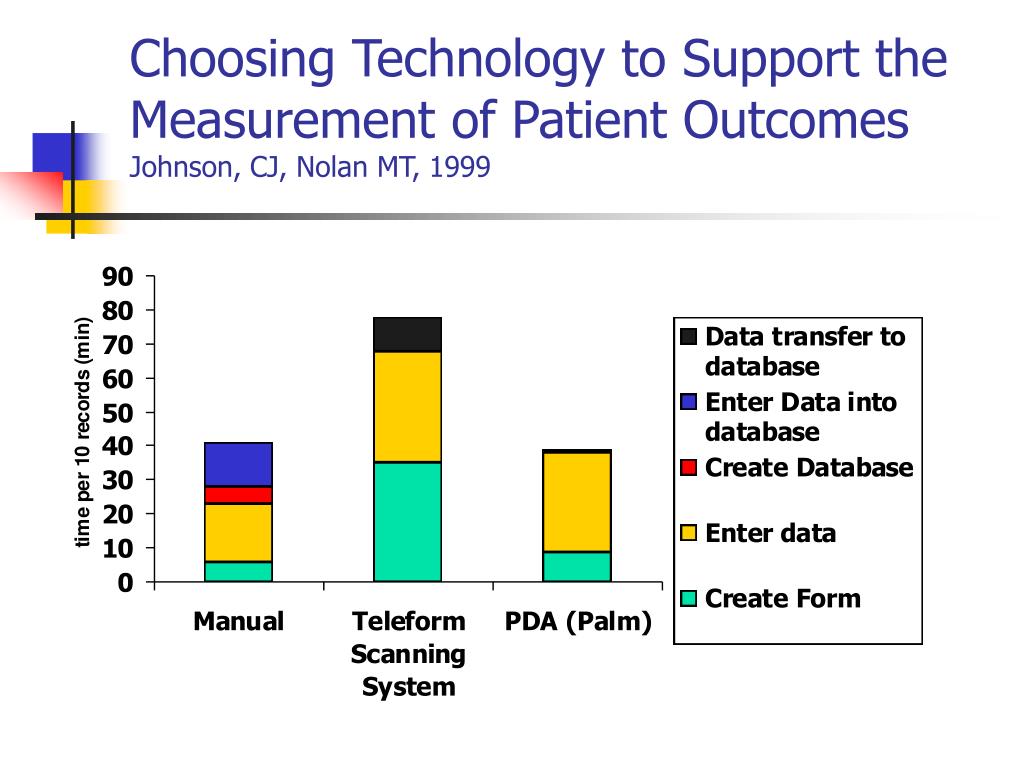 Choosing Technology to Support the Measurement of Patient Outcomes
Johnson, CJ, Nolan MT, 1999

time per 10 records (min)

90
80
70
60
50
40
30
20
10
0

Manual
Teleform Scanning System
PDA (Palm)

Data transfer to database
Enter Data into database
Create Database
Enter data
Create Form